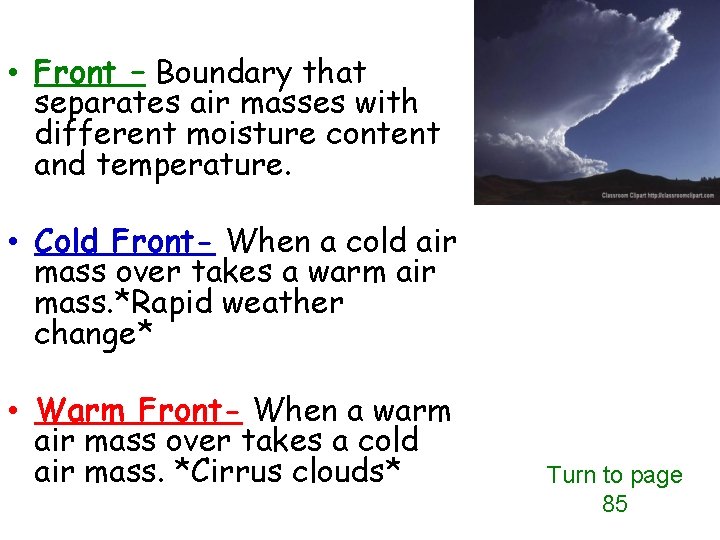 • Front – Boundary that separates air masses with different moisture content and temperature.

• Cold Front- When a cold air mass over takes a warm air mass.*Rapid weather change*

• Warm Front- When a warm air mass over takes a cold air mass. *Cirrus clouds*

Classroom Clipart http://classroomclipart.com

Turn to page 85